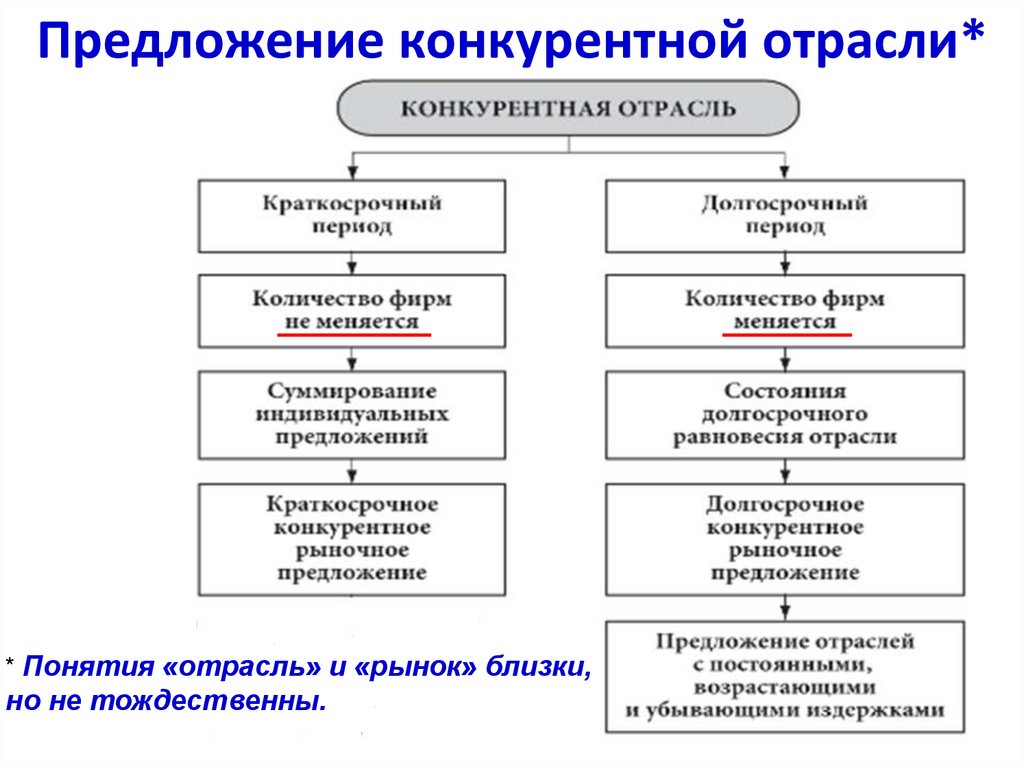 Предложение конкурентной отрасли*

КОНКУРЕНТНАЯ ОТРАСЛЬ

Краткосрочный период

Количество фирм не меняется

Суммирование индивидуальных предложений

Краткосрочное конкурентное рыночное предложение

Долгосрочный период

Количество фирм меняется

Состояния долгосрочного равновесия отрасли

Долгосрочное конкурентное рыночное предложение

Предложение отраслей с постоянными, возрастающими и убывающими издержками

* Понятия «отрасль» и «рынок» близки, но не тождественны.